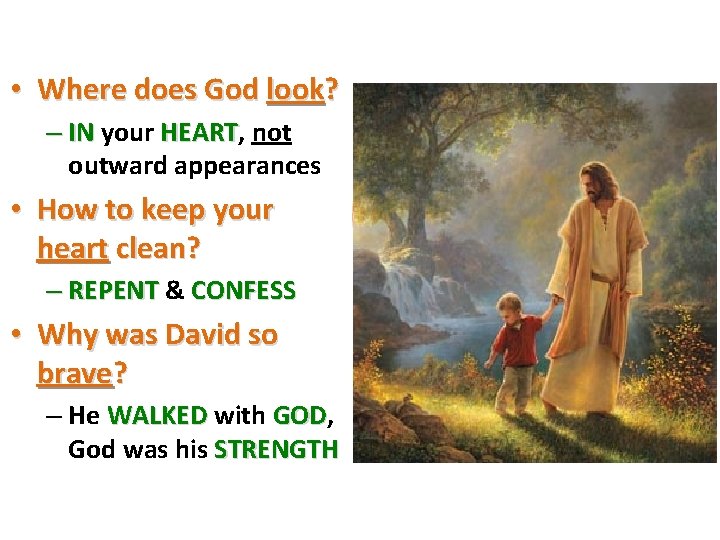 • Where does God look?
– IN your HEART, not outward appearances
• How to keep your heart clean?
– REPENT & CONFESS
• Why was David so brave?
– He WALKED with GOD, God was his STRENGTH